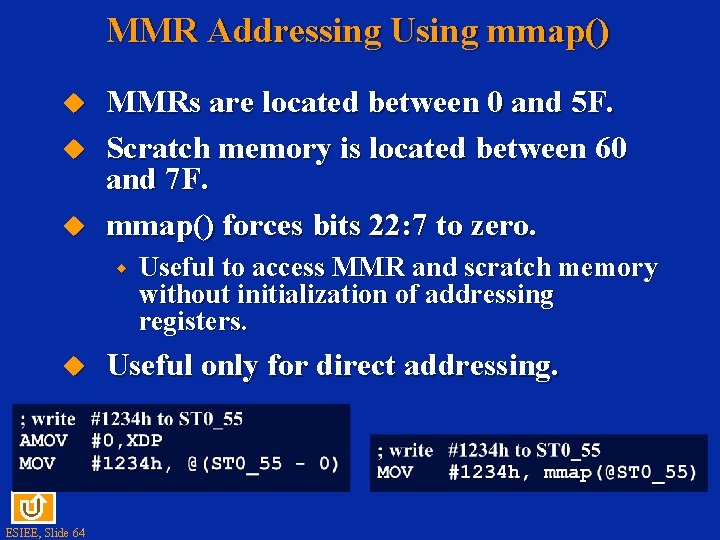 MMR Addressing Using mmap()

MMRs are located between 0 and 5F.

Scratch memory is located between 60 and 7F.

mmap() forces bits 22:7 to zero.

Useful to access MMR and scratch memory without initialization of addressing registers.

Useful only for direct addressing.

; write #1234h to ST0_55
AMOV #0,XDP
MOV #1234h, @(ST0_55 - 0)

; write #1234h to ST0_55
MOV #1234h, mmap(@ST0_55)

ESIEE, Slide 64